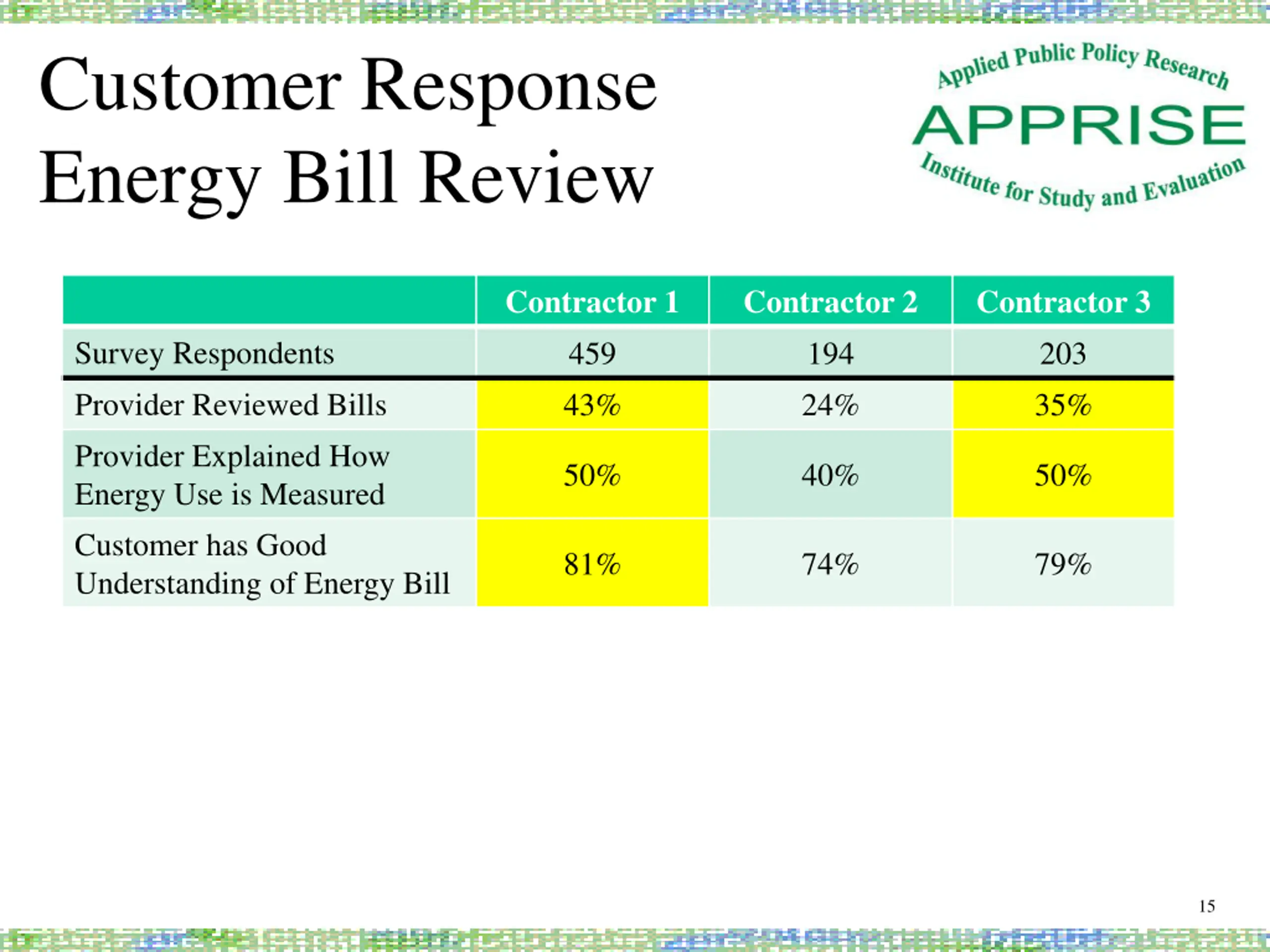 Customer Response
Energy Bill Review

Applied Public Policy Research
APPRISE
Institute for Study and Evaluation

| | Contractor 1 | Contractor 2 | Contractor 3 |
|---|---|---|---|
| Survey Respondents | 459 | 194 | 203 |
| Provider Reviewed Bills | 43% | 24% | 35% |
| Provider Explained How Energy Use is Measured | 50% | 40% | 50% |
| Customer has Good Understanding of Energy Bill | 81% | 74% | 79% |

15